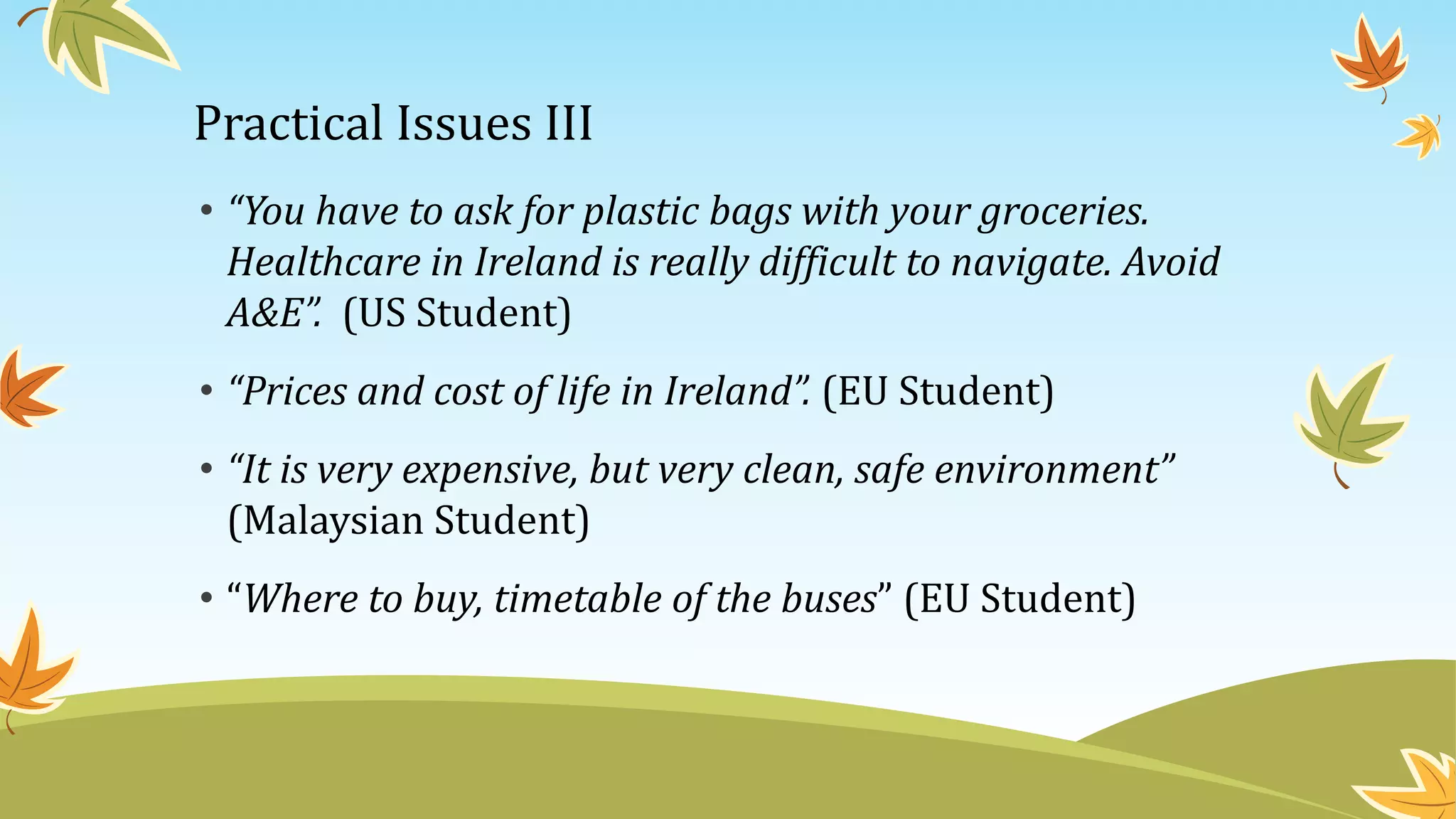 Practical Issues III

• “You have to ask for plastic bags with your groceries. Healthcare in Ireland is really difficult to navigate. Avoid A&E”. (US Student)

• “Prices and cost of life in Ireland”. (EU Student)

• “It is very expensive, but very clean, safe environment” (Malaysian Student)

• “Where to buy, timetable of the buses” (EU Student)